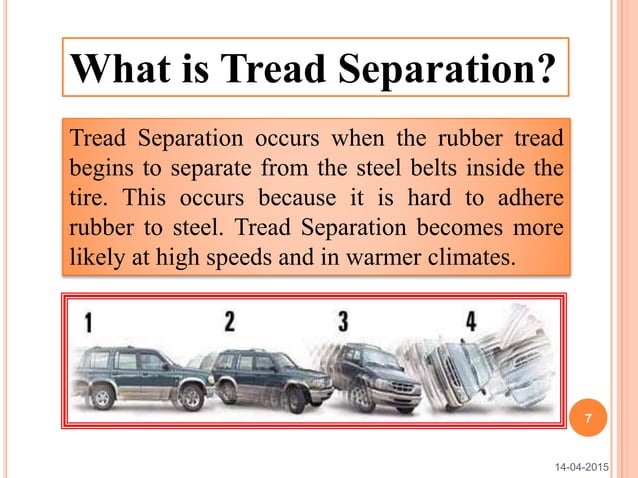 What is Tread Separation?

Tread Separation occurs when the rubber tread begins to separate from the steel belts inside the tire. This occurs because it is hard to adhere rubber to steel. Tread Separation becomes more likely at high speeds and in warmer climates.

1 2 3 4

7

14-04-2015